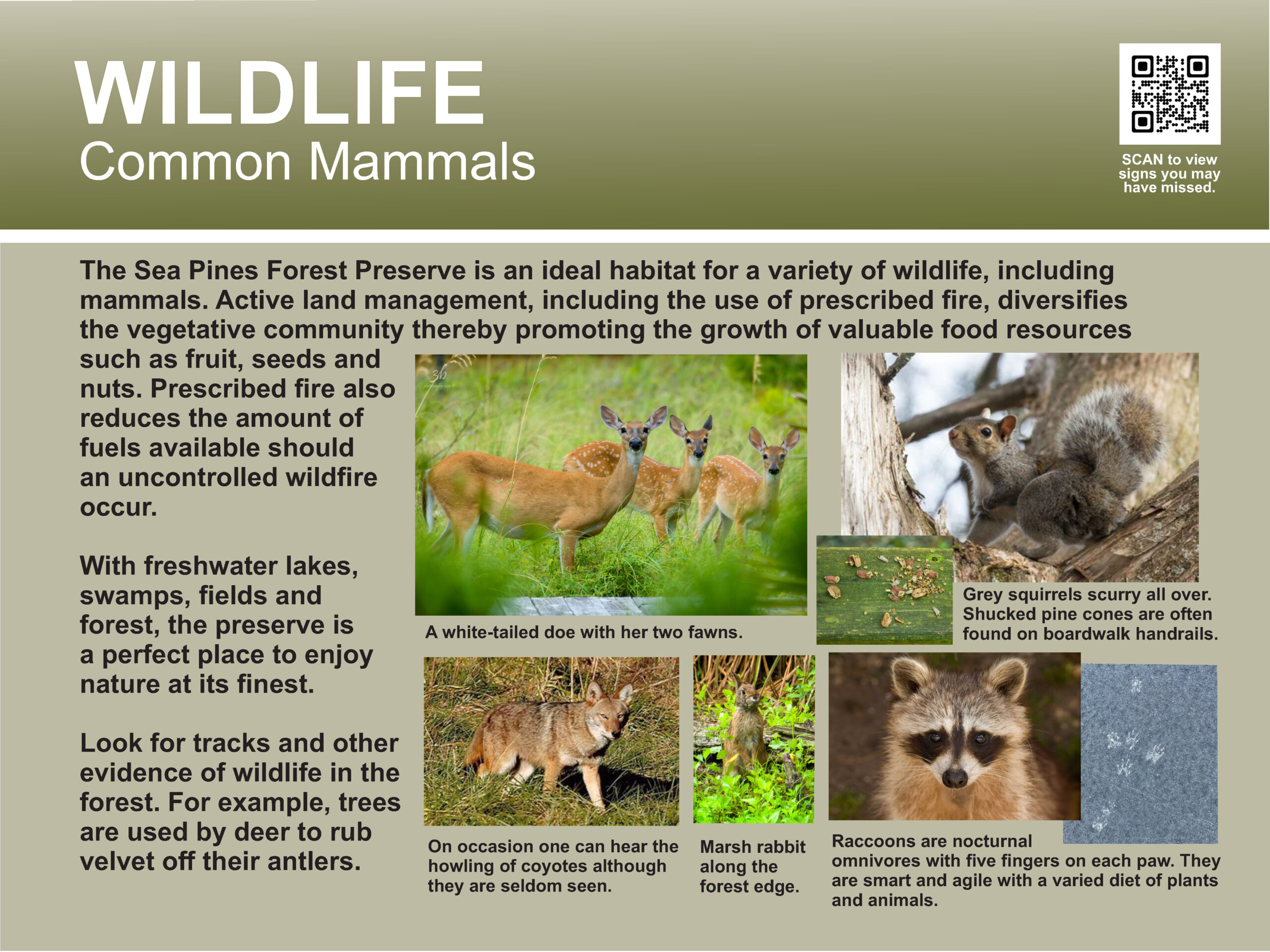 WILDLIFE
Common Mammals

SCAN to view signs you may have missed.

The Sea Pines Forest Preserve is an ideal habitat for a variety of wildlife, including mammals. Active land management, including the use of prescribed fire, diversifies the vegetative community thereby promoting the growth of valuable food resources such as fruit, seeds and nuts. Prescribed fire also reduces the amount of fuels available should an uncontrolled wildfire occur.

With freshwater lakes, swamps, fields and forest, the preserve is a perfect place to enjoy nature at its finest.

Look for tracks and other evidence of wildlife in the forest. For example, trees are used by deer to rub velvet off their antlers.

A white-tailed doe with her two fawns.

Grey squirrels scurry all over. Shucked pine cones are often found on boardwalk handrails.

On occasion one can hear the howling of coyotes although they are seldom seen.

Marsh rabbit along the forest edge.

Raccoons are nocturnal omnivores with five fingers on each paw. They are smart and agile with a varied diet of plants and animals.